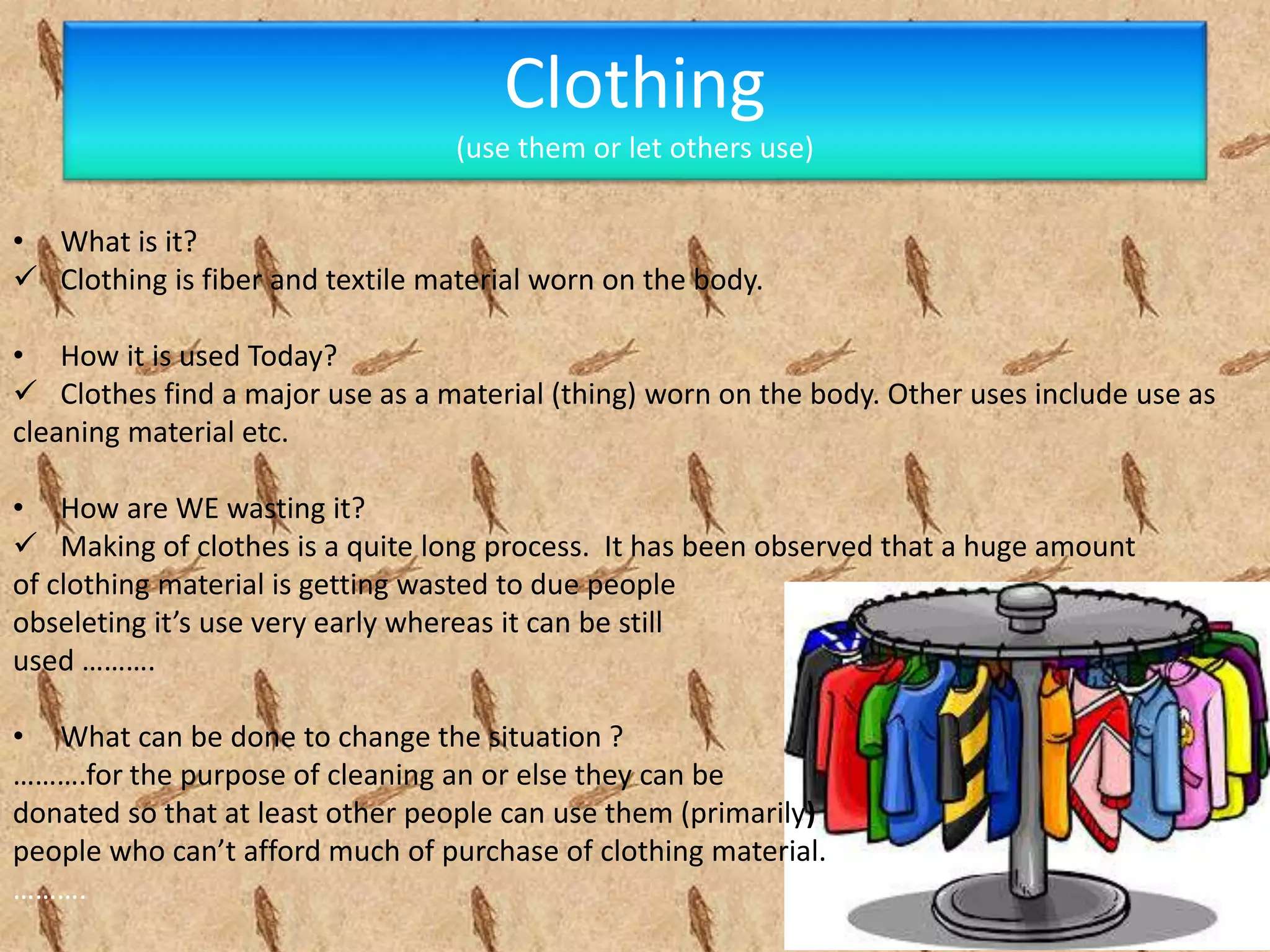 Clothing
(use them or let others use)

• What is it?
✓ Clothing is fiber and textile material worn on the body.

• How it is used Today?
✓ Clothes find a major use as a material (thing) worn on the body. Other uses include use as cleaning material etc.

• How are WE wasting it?
✓ Making of clothes is a quite long process. It has been observed that a huge amount of clothing material is getting wasted to due people obseleting it's use very early whereas it can be still used ……….

• What can be done to change the situation ?
……….for the purpose of cleaning an or else they can be donated so that at least other people can use them (primarily) people who can't afford much of purchase of clothing material.
……….